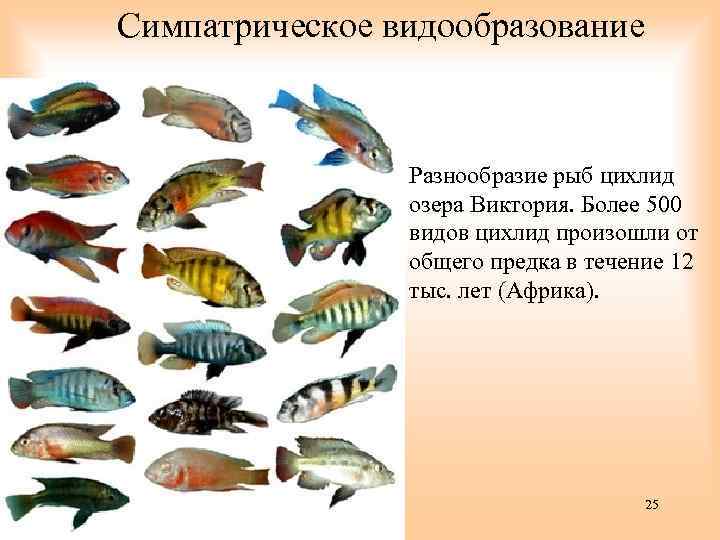 Симпатрическое видообразование

Разнообразие рыб цихлид озера Виктория. Более 500 видов цихлид произошли от общего предка в течение 12 тыс. лет (Африка).

25